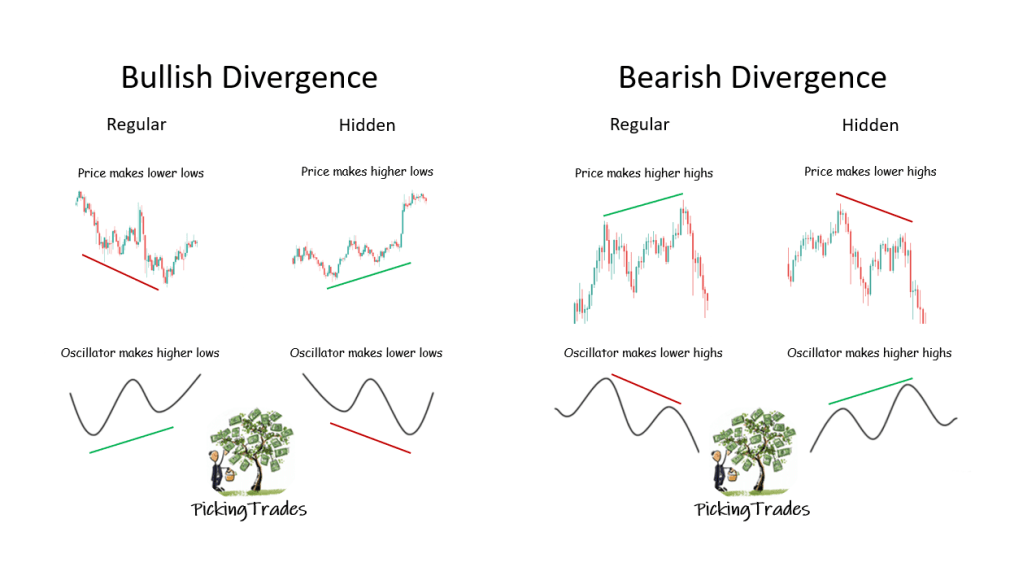 Bullish Divergence

Regular

Price makes lower lows

Oscillator makes higher lows

Hidden

Price makes higher lows

Oscillator makes lower lows

PickingTrades

Bearish Divergence

Regular

Price makes higher highs

Oscillator makes lower highs

Hidden

Price makes lower highs

Oscillator makes higher highs

PickingTrades